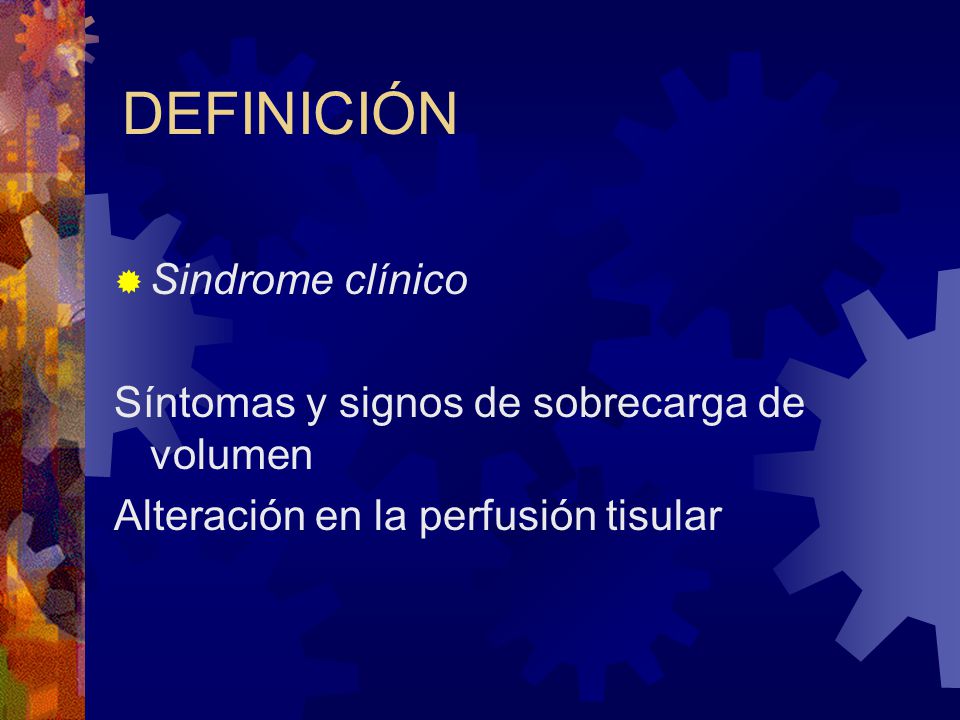 DEFINICIÓN

Sindrome clínico

Síntomas y signos de sobrecarga de volumen

Alteración en la perfusión tisular